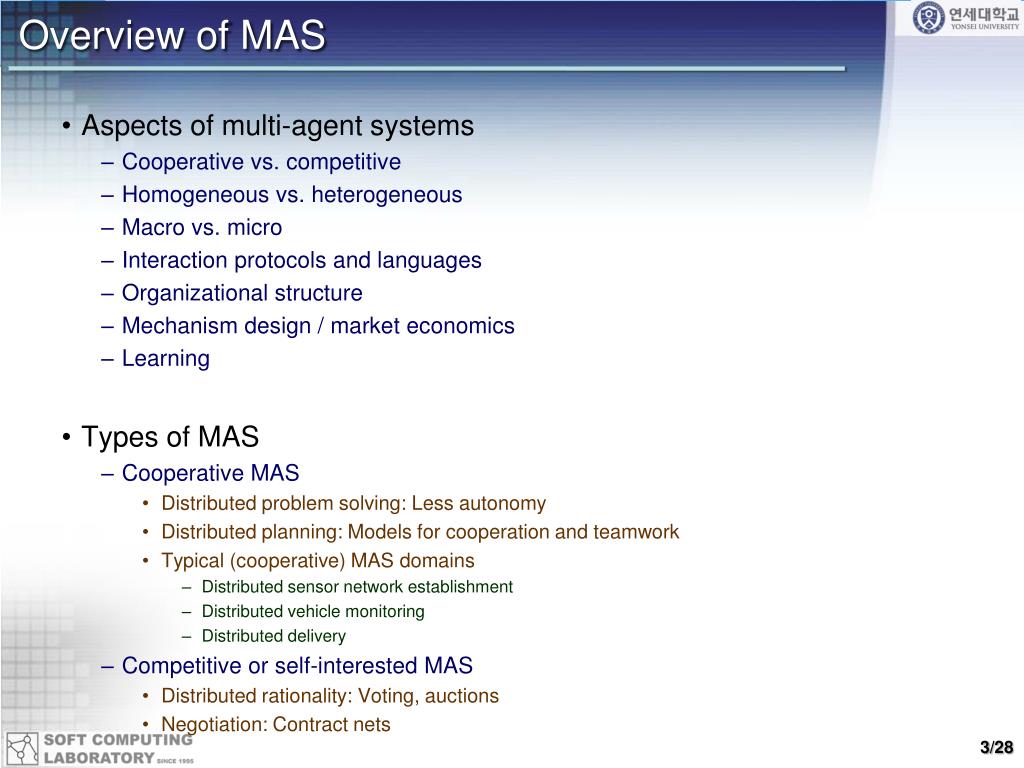 Overview of MAS

연세대학교
YONSEI UNIVERSITY

• Aspects of multi-agent systems
– Cooperative vs. competitive
– Homogeneous vs. heterogeneous
– Macro vs. micro
– Interaction protocols and languages
– Organizational structure
– Mechanism design / market economics
– Learning

• Types of MAS
– Cooperative MAS
• Distributed problem solving: Less autonomy
• Distributed planning: Models for cooperation and teamwork
• Typical (cooperative) MAS domains
– Distributed sensor network establishment
– Distributed vehicle monitoring
– Distributed delivery
– Competitive or self-interested MAS
• Distributed rationality: Voting, auctions
• Negotiation: Contract nets

SOFT COMPUTING LABORATORY SINCE 1995

3/28